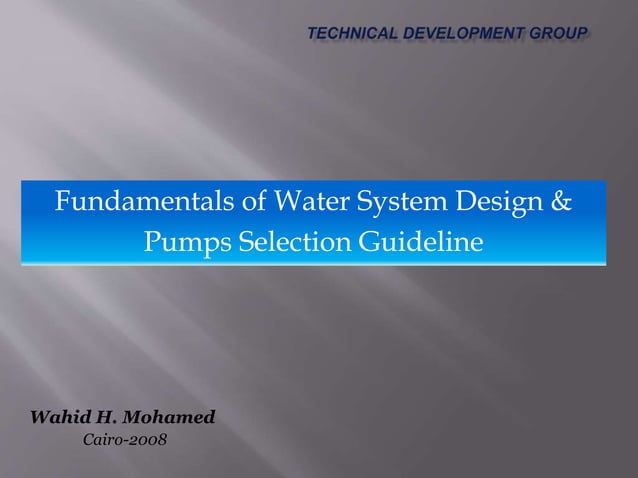 TECHNICAL DEVELOPMENT GROUP

Fundamentals of Water System Design & Pumps Selection Guideline

Wahid H. Mohamed
Cairo-2008